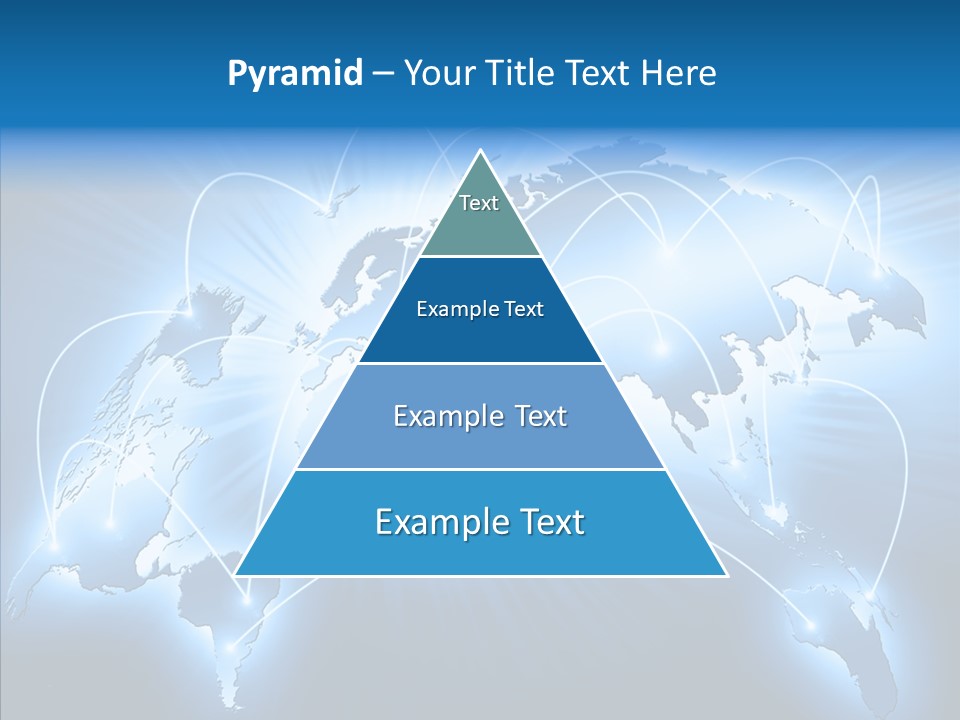 Pyramid – Your Title Text Here

Text

Example Text

Example Text

Example Text